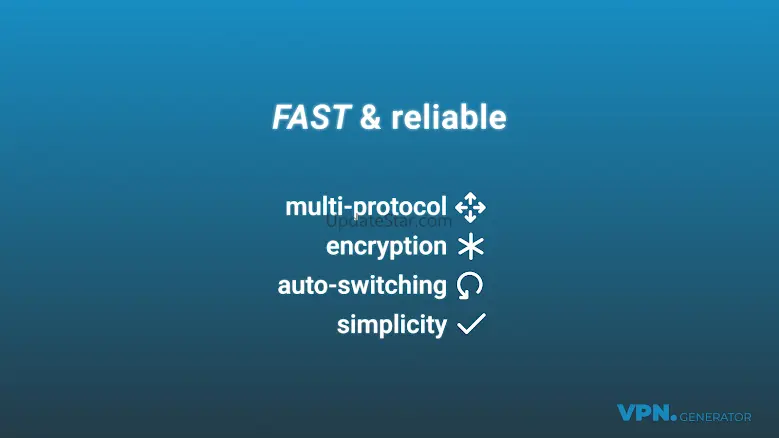 FAST & reliable

multi-protocol
UpdateStar.com
encryption
auto-switching
simplicity

VPN. GENERATOR